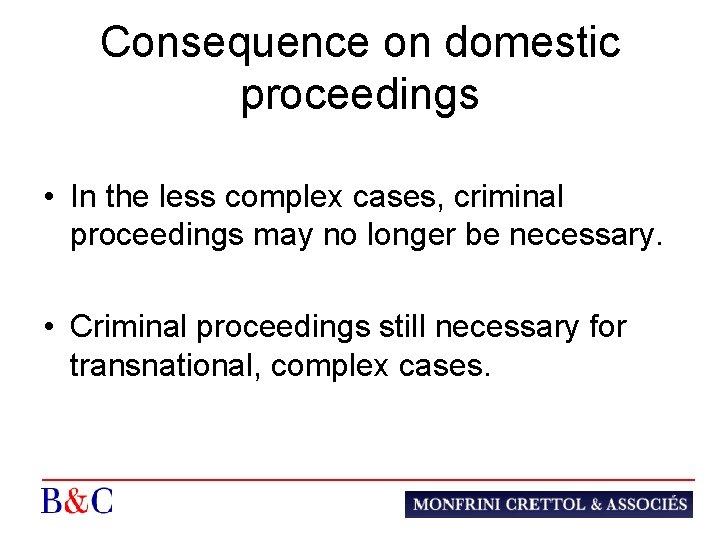 Consequence on domestic proceedings

• In the less complex cases, criminal proceedings may no longer be necessary.

• Criminal proceedings still necessary for transnational, complex cases.

B&C

MONFRINI CRETTOL & ASSOCIÉS